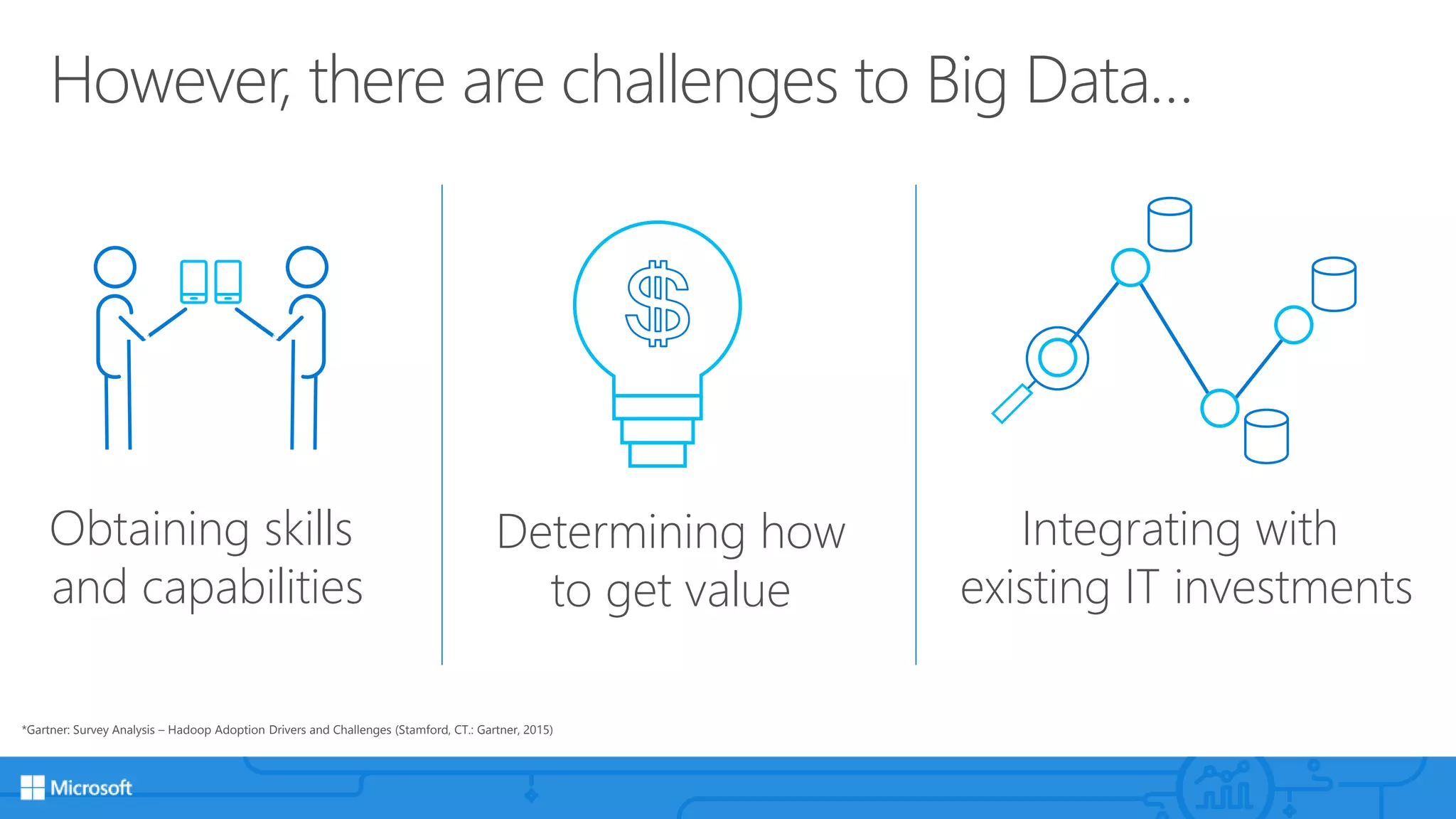 However, there are challenges to Big Data...

$

Obtaining skills and capabilities

Determining how to get value

Integrating with existing IT investments

*Gartner: Survey Analysis – Hadoop Adoption Drivers and Challenges (Stamford, CT.: Gartner, 2015)

Microsoft